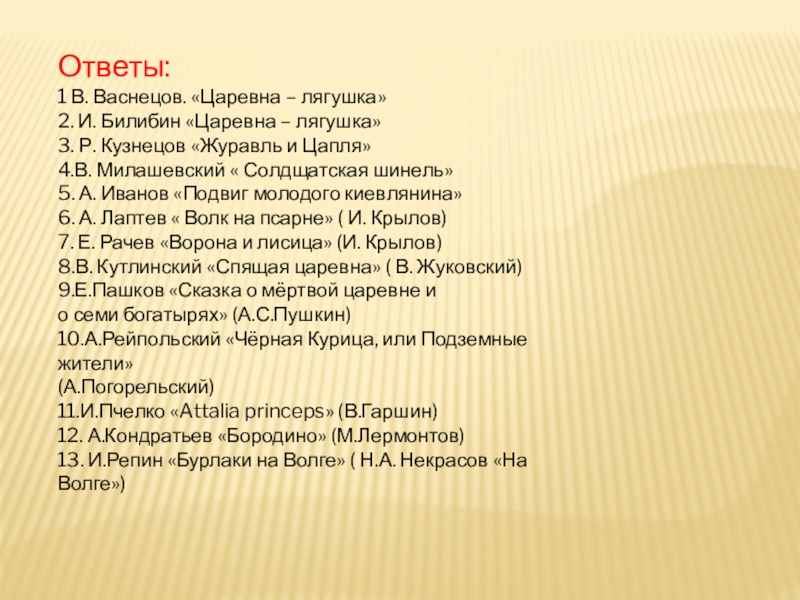 Ответы:
1 В. Васнецов. «Царевна – лягушка»
2. И. Билибин «Царевна – лягушка»
3. Р. Кузнецов «Журавль и Цапля»
4.В. Милашевский « Солдщатская шинель»
5. А. Иванов «Подвиг молодого киевлянина»
6. А. Лаптев « Волк на псарне» ( И. Крылов)
7. Е. Рачев «Ворона и лисица» (И. Крылов)
8.В. Кутлинский «Спящая царевна» ( В. Жуковский)
9.Е.Пашков «Сказка о мёртвой царевне и о семи богатырях» (А.С.Пушкин)
10.А.Рейпольский «Чёрная Курица, или Подземные жители»
(А.Погорельский)
11.И.Пчелко «Attalia princeps» (В.Гаршин)
12. А.Кондратьев «Бородино» (М.Лермонтов)
13. И.Репин «Бурлаки на Волге» ( Н.А. Некрасов «На Волге»)